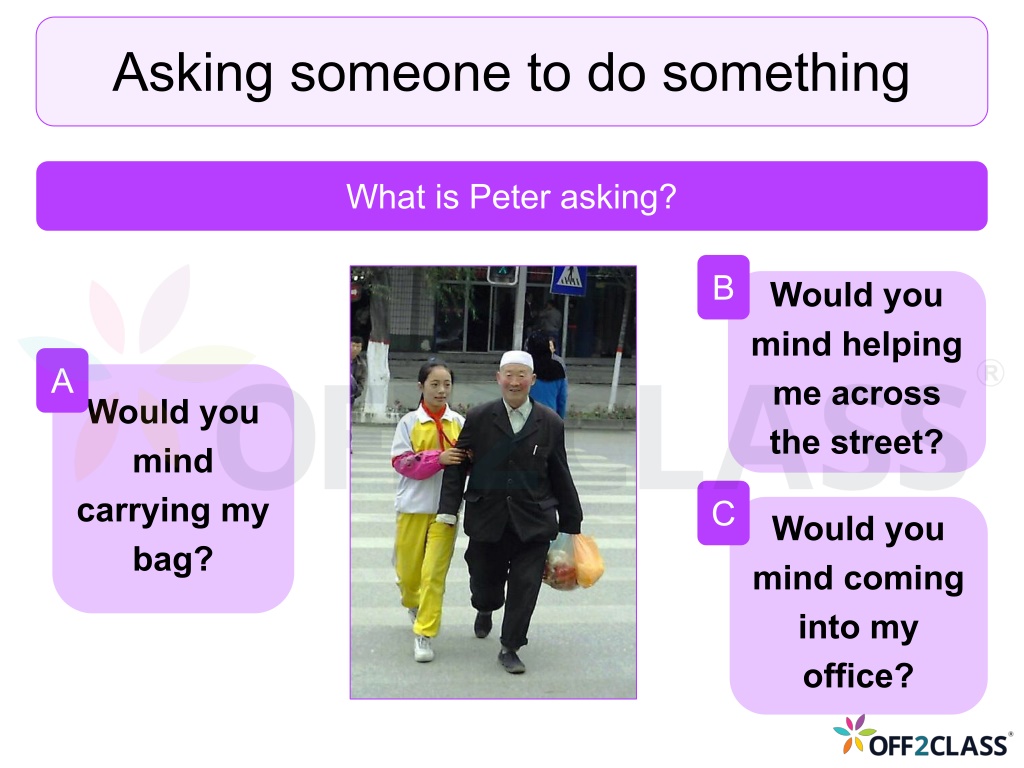 Asking someone to do something

What is Peter asking?

A
Would you mind carrying my bag?

B
Would you mind helping me across the street?

C
Would you mind coming into my office?

OFF2CLASS®